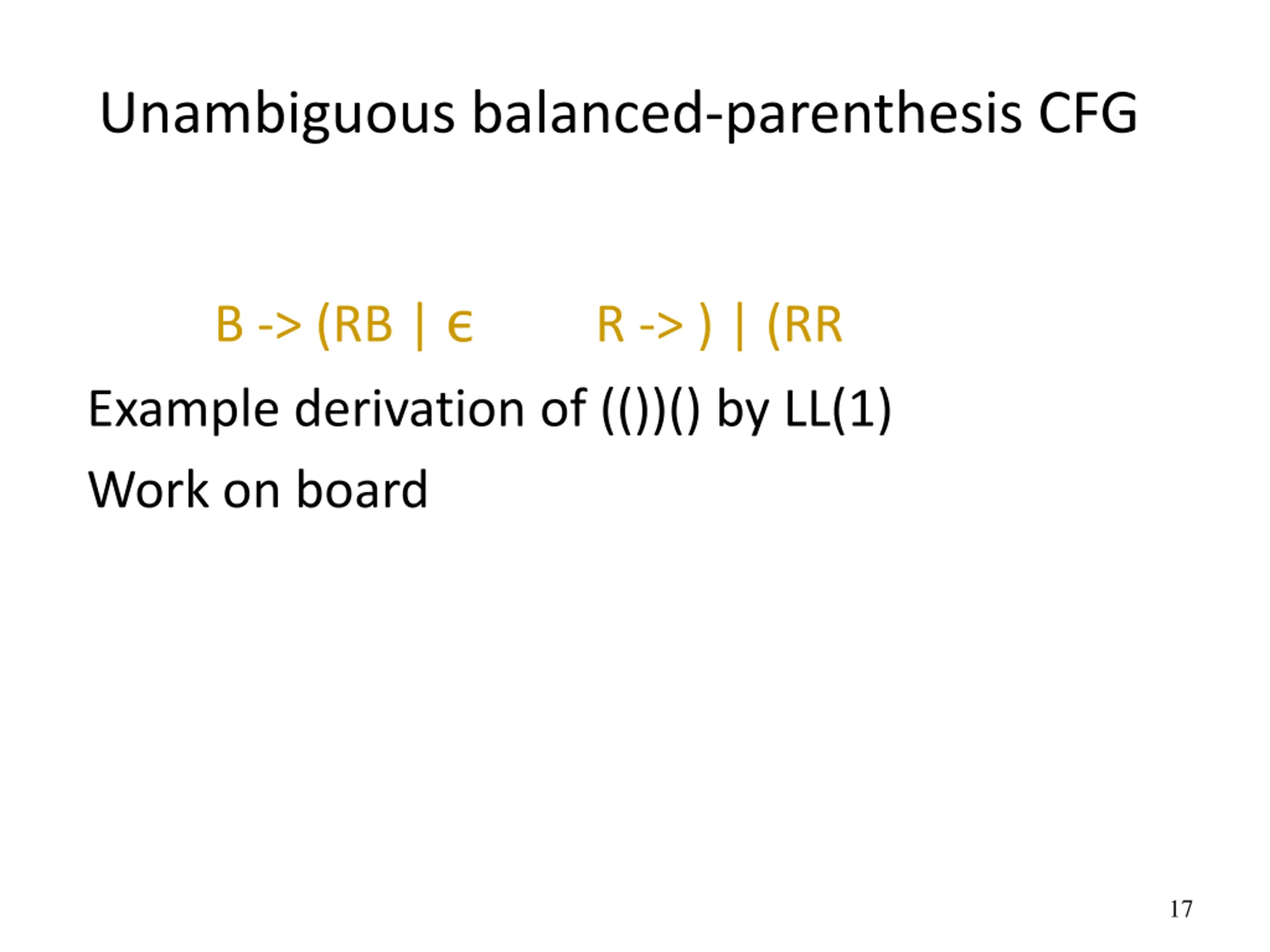 Unambiguous balanced-parenthesis CFG

B -> (RB | ϵ        R -> ) | (RR

Example derivation of (())() by LL(1)

Work on board

17